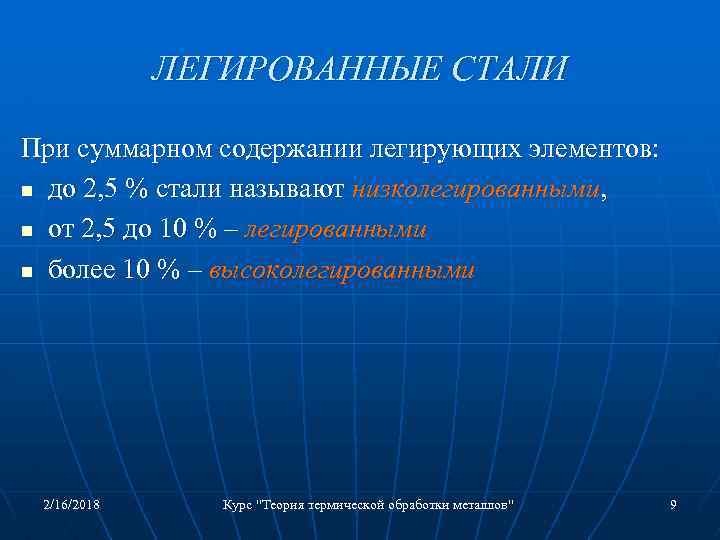 ЛЕГИРОВАННЫЕ СТАЛИ

При суммарном содержании легирующих элементов:

- до 2,5 % стали называют низколегированными,
- от 2,5 до 10 % – легированными
- более 10 % – высоколегированными

2/16/2018

Курс "Теория термической обработки металлов"

9